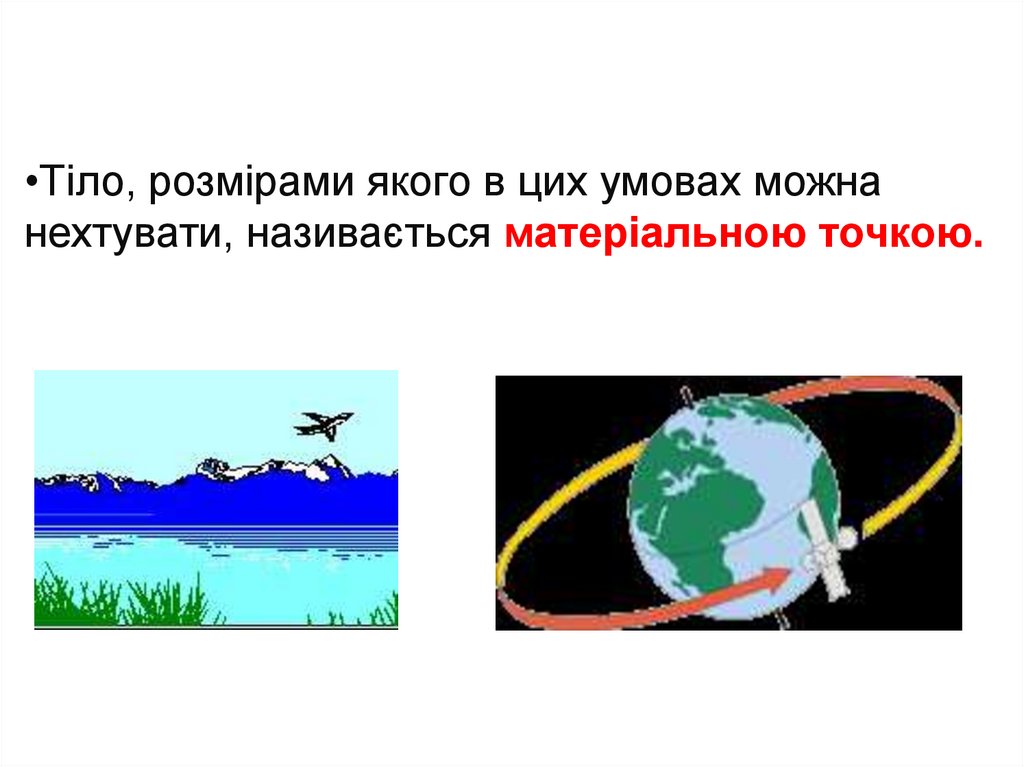 •Тіло, розмірами якого в цих умовах можна нехтувати, називається матеріальною точкою.